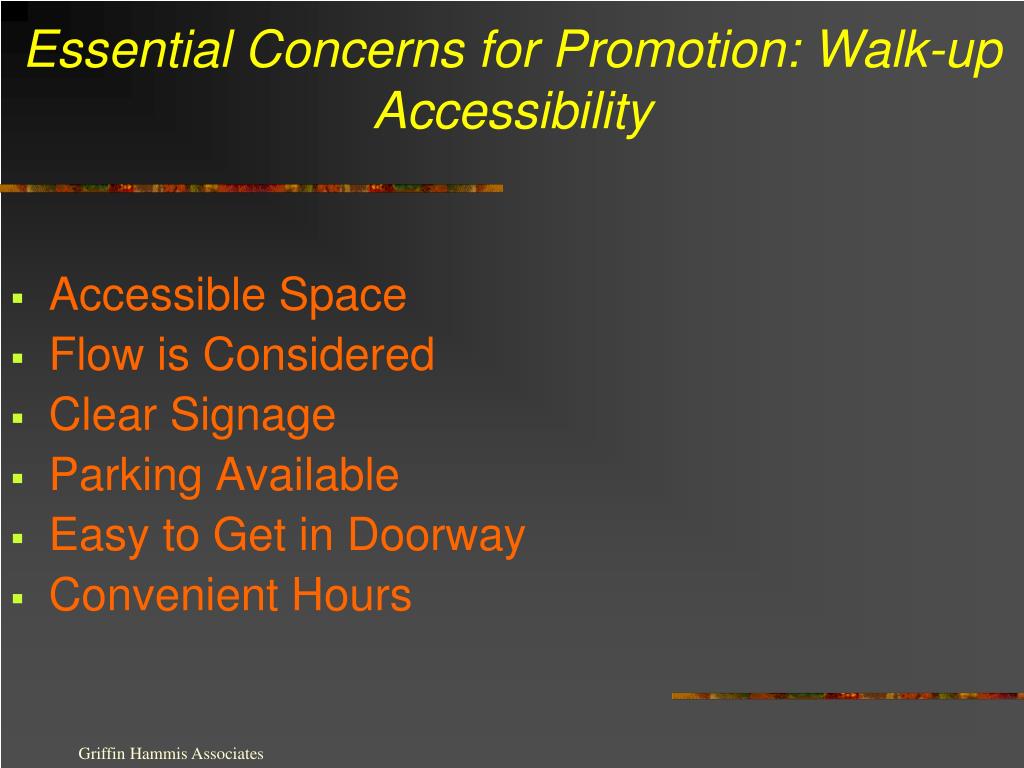 Essential Concerns for Promotion: Walk-up Accessibility

- Accessible Space
- Flow is Considered
- Clear Signage
- Parking Available
- Easy to Get in Doorway
- Convenient Hours

Griffin Hammis Associates